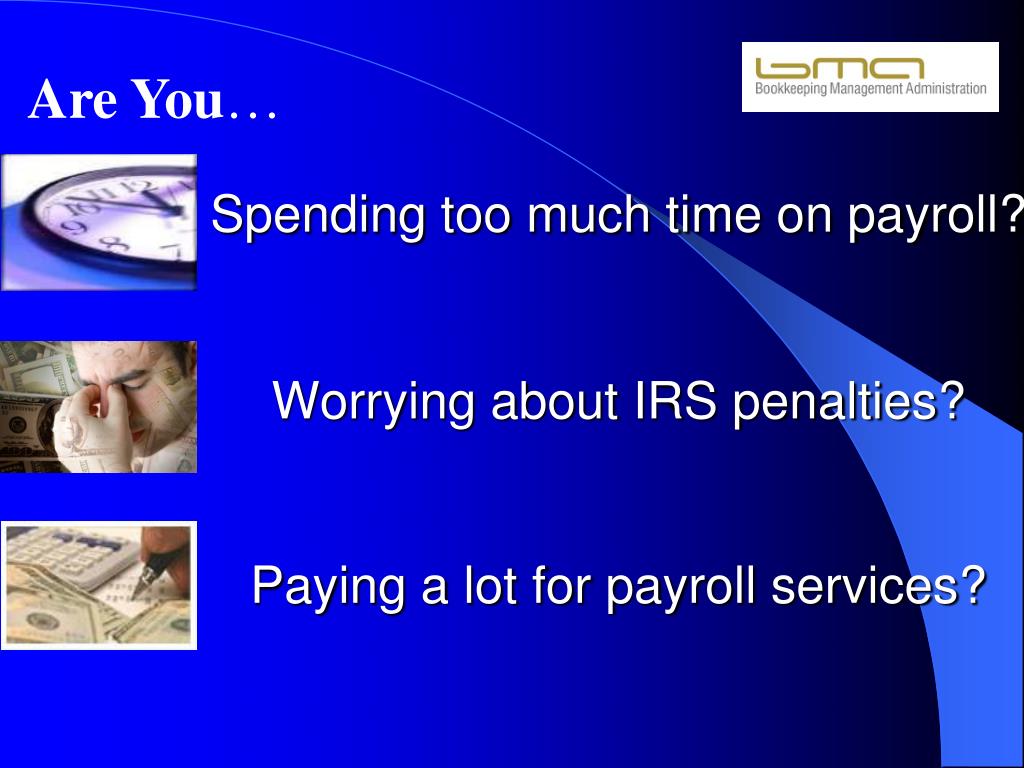 Are You…

bma
Bookkeeping Management Administration

Spending too much time on payroll?

Worrying about IRS penalties?

Paying a lot for payroll services?